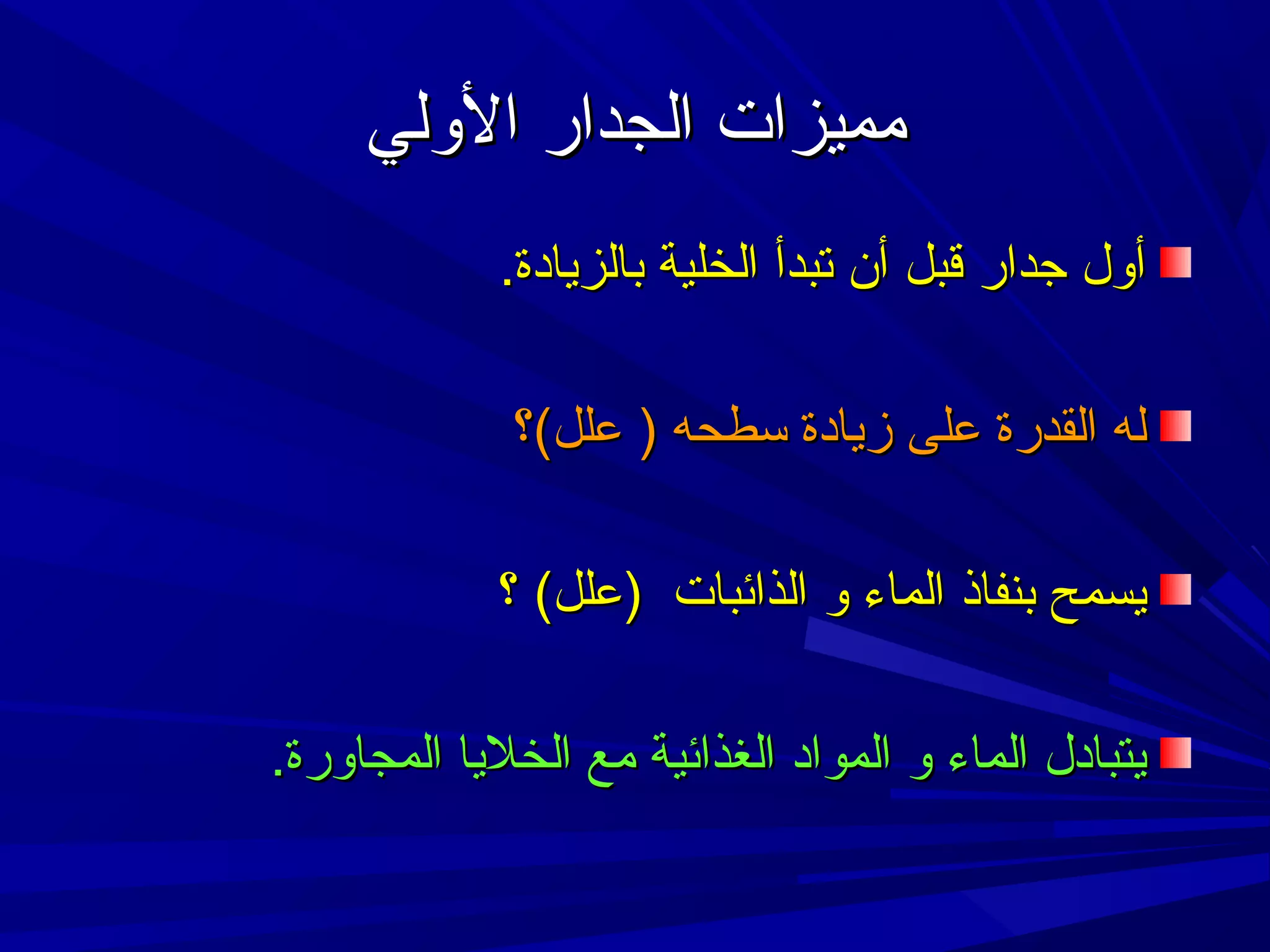 مميزات الجدار الأولي

أول جدار قبل أن تبدأ الخلية بالزيادة.

له القدرة على زيادة سطحه ( علل)؟

يسمح بنفاذ الماء و الذائبات (علل) ؟

يتبادل الماء و المواد الغذائية مع الخلايا المجاورة.